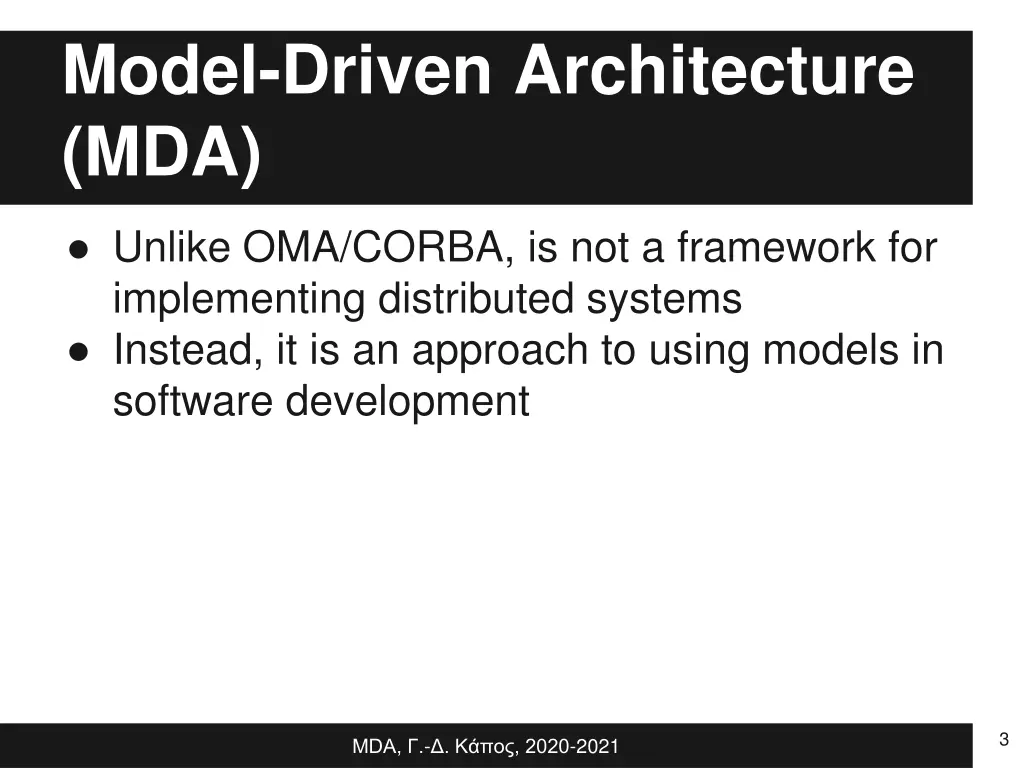 Model-Driven Architecture (MDA)

● Unlike OMA/CORBA, is not a framework for implementing distributed systems
● Instead, it is an approach to using models in software development

MDA, Γ.-Δ. Κάπος, 2020-2021

3